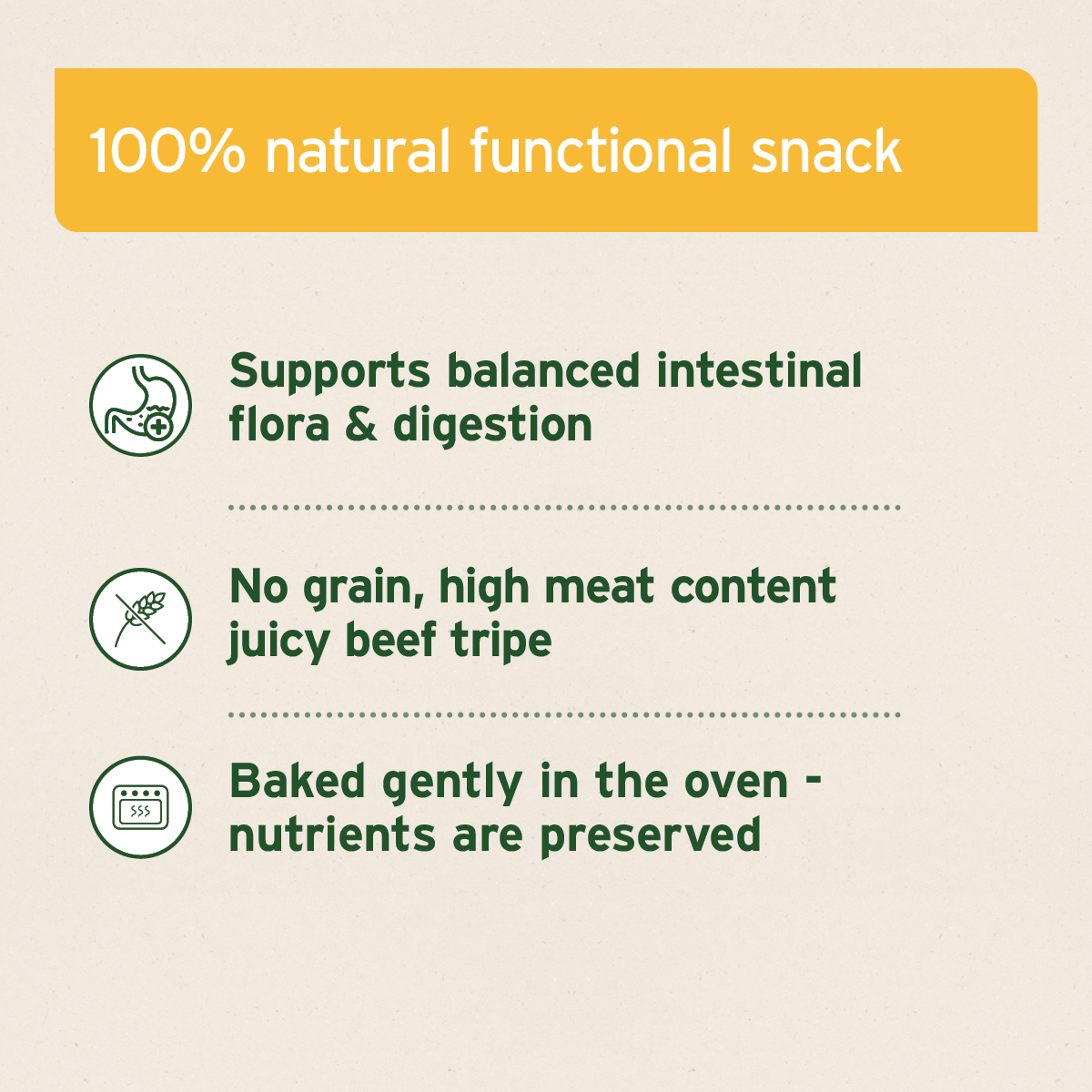 100% natural functional snack

Supports balanced intestinal flora & digestion

No grain, high meat content juicy beef tripe

Baked gently in the oven - nutrients are preserved